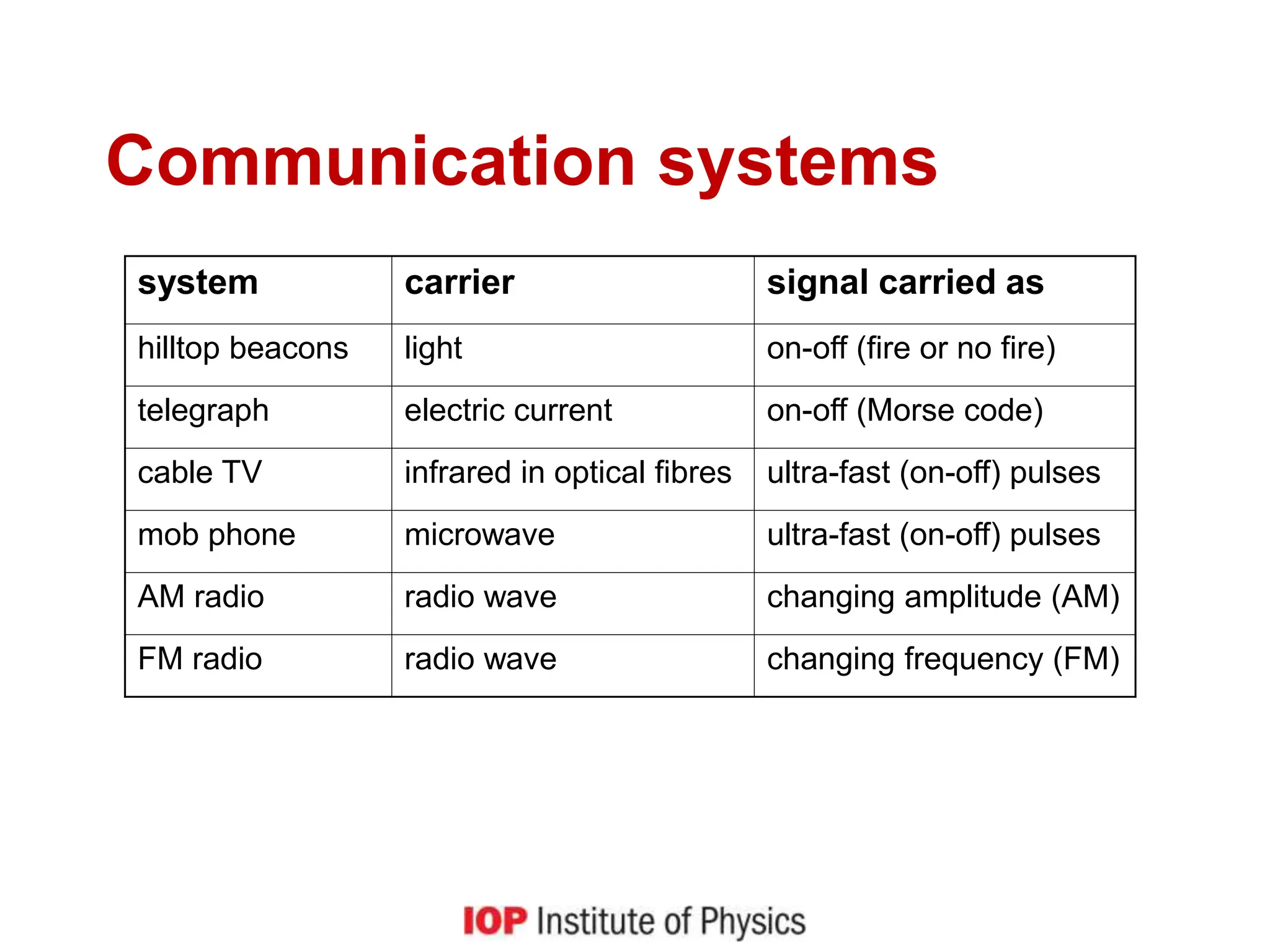 Communication systems

| system | carrier | signal carried as |
|---|---|---|
| hilltop beacons | light | on-off (fire or no fire) |
| telegraph | electric current | on-off (Morse code) |
| cable TV | infrared in optical fibres | ultra-fast (on-off) pulses |
| mob phone | microwave | ultra-fast (on-off) pulses |
| AM radio | radio wave | changing amplitude (AM) |
| FM radio | radio wave | changing frequency (FM) |

IOP Institute of Physics